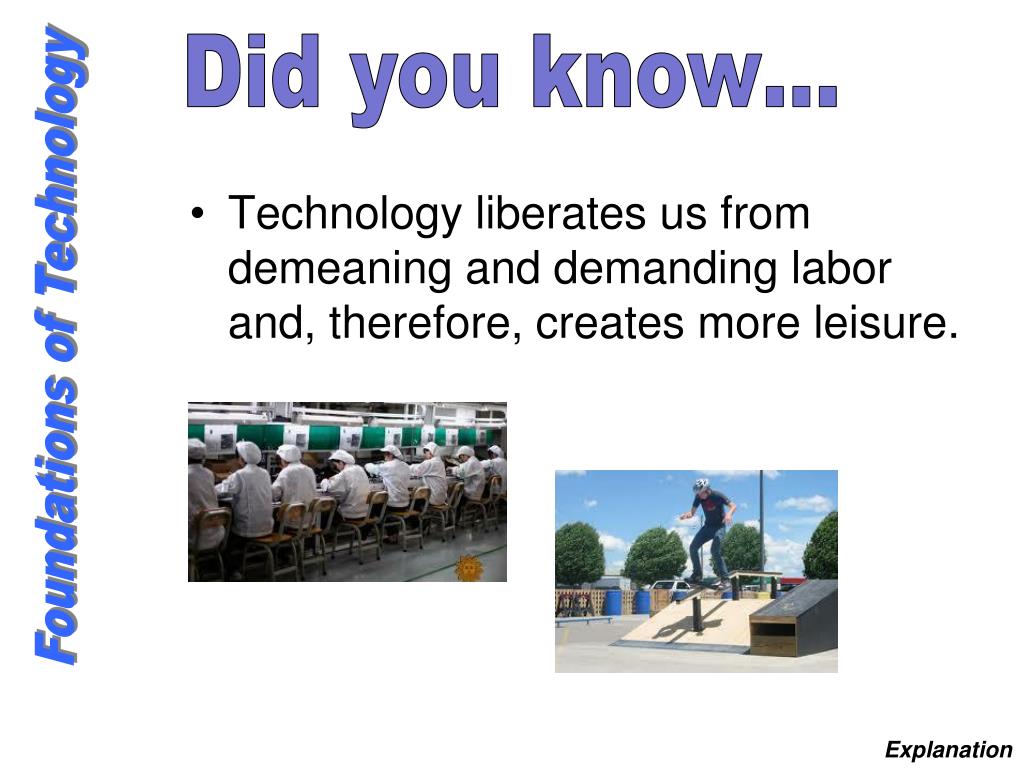 Foundations of Technology

Did you know...

• Technology liberates us from demeaning and demanding labor and, therefore, creates more leisure.

Explanation